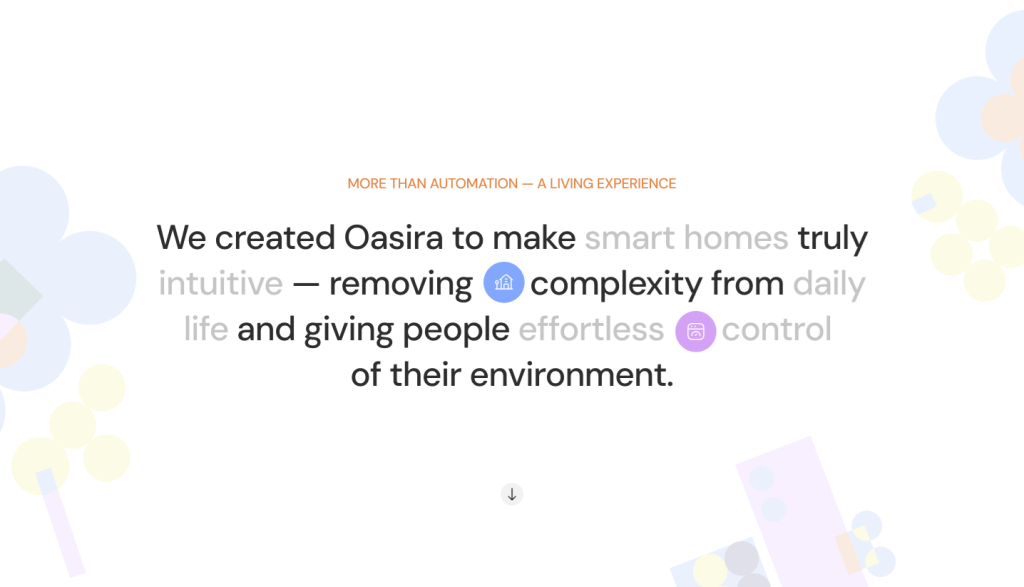 MORE THAN AUTOMATION — A LIVING EXPERIENCE

We created Oasira to make smart homes truly intuitive — removing complexity from daily life and giving people effortless control of their environment.